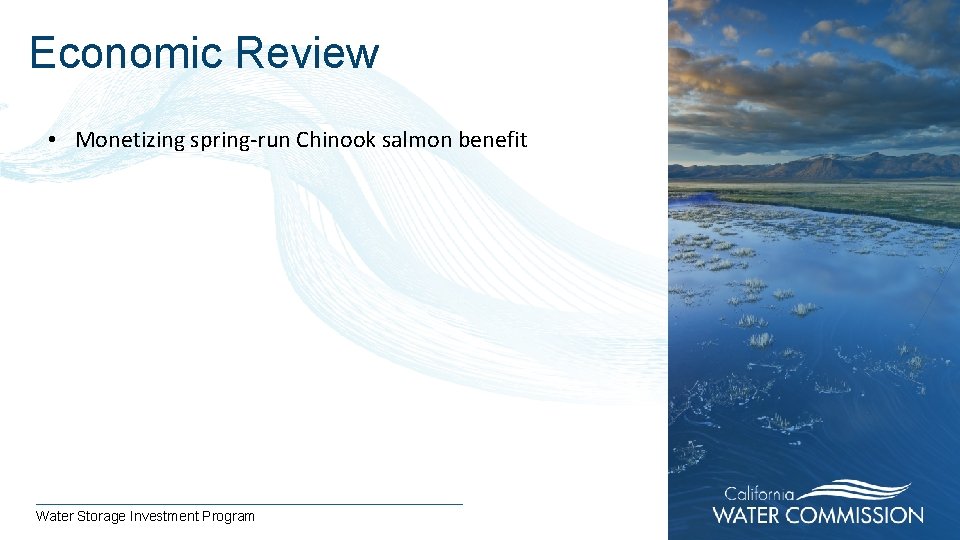 Economic Review

• Monetizing spring-run Chinook salmon benefit

Water Storage Investment Program

California
WATER COMMISSION